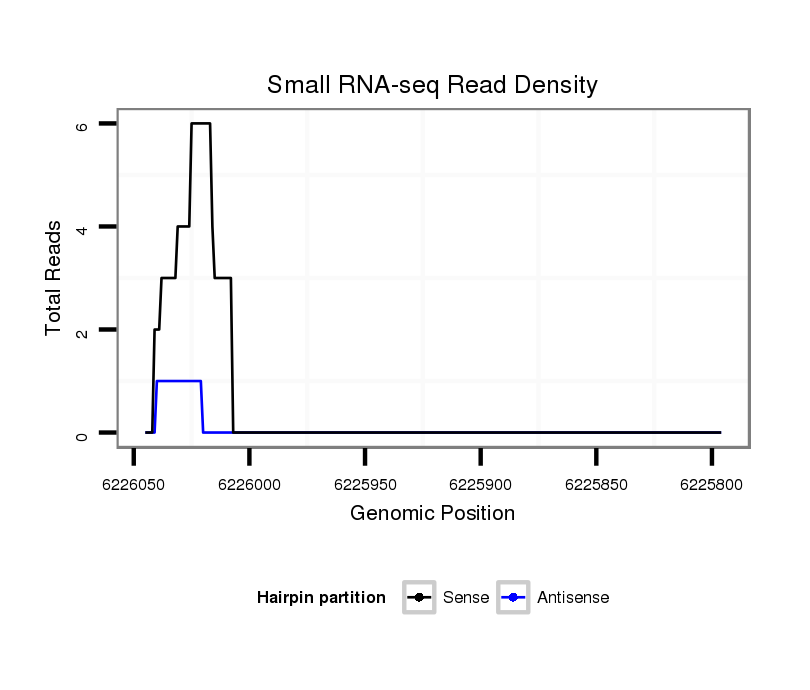 Small RNA-seq Read Density

Total Reads

6
4
2
0

6226050 6226000 6225950 6225900 6225850 6225800

Genomic Position

Hairpin partition Sense Antisense